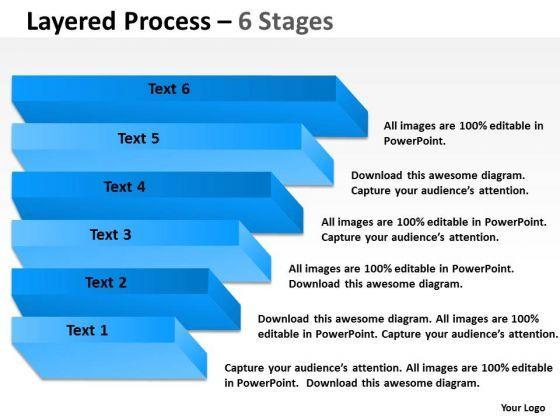 Layered Process – 6 Stages

Text 6

All images are 100% editable in PowerPoint.

Text 5

Download this awesome diagram. Capture your audience's attention.

Text 4

All images are 100% editable in PowerPoint. Capture your audience's attention.

Text 3

All images are 100% editable in PowerPoint. Download this awesome diagram.

Text 2

Download this awesome diagram. All images are 100% editable in PowerPoint. Capture your audience's attention.

Text 1

Capture your audience's attention. All images are 100% editable in PowerPoint. Download this awesome diagram.

Your Logo